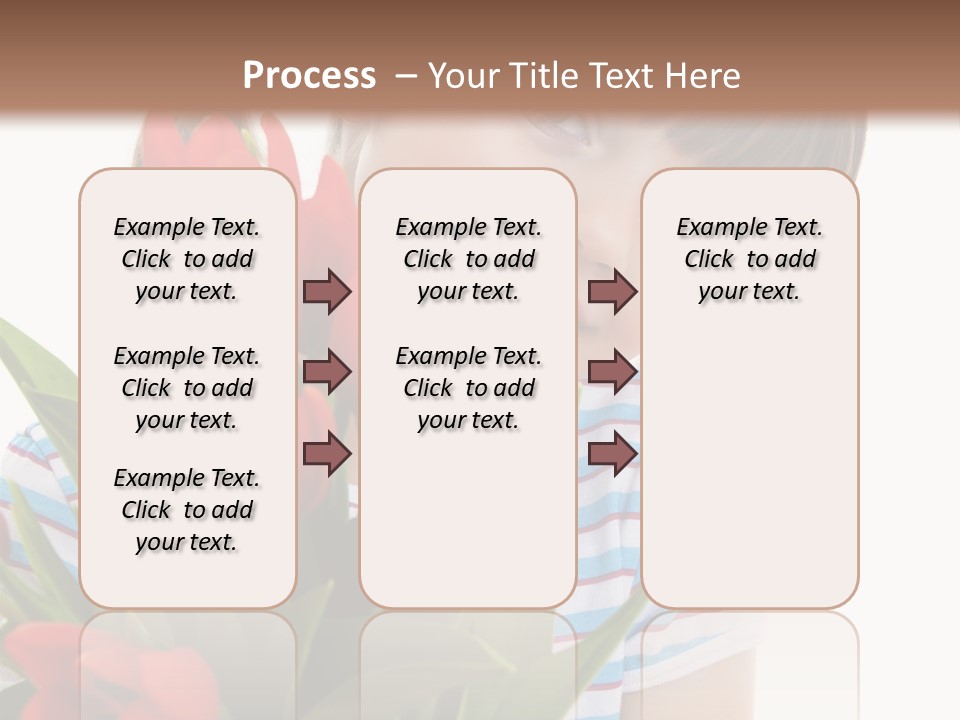 Process – Your Title Text Here

Example Text. Click to add your text.

Example Text. Click to add your text.

Example Text. Click to add your text.

Example Text. Click to add your text.

Example Text. Click to add your text.

Example Text. Click to add your text.